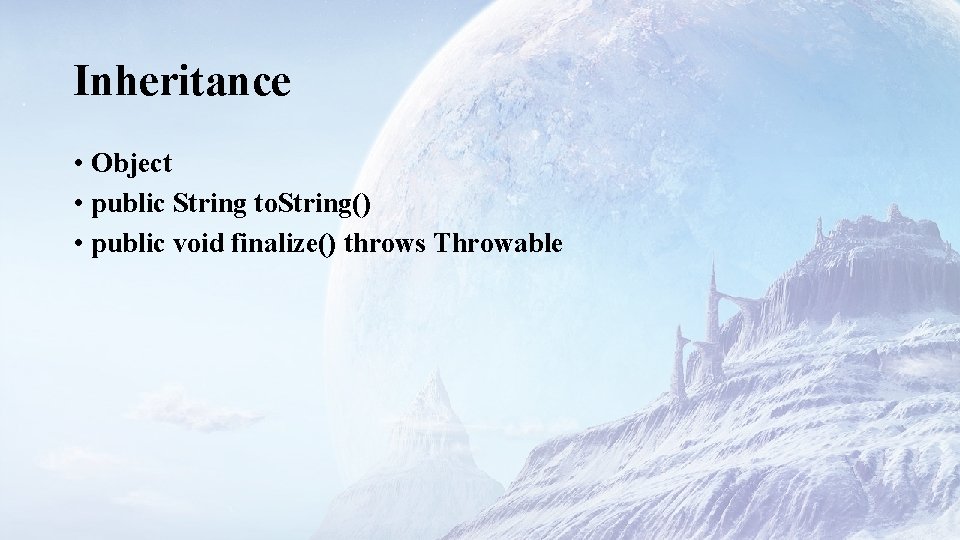 Inheritance

• Object
• public String toString()
• public void finalize() throws Throwable